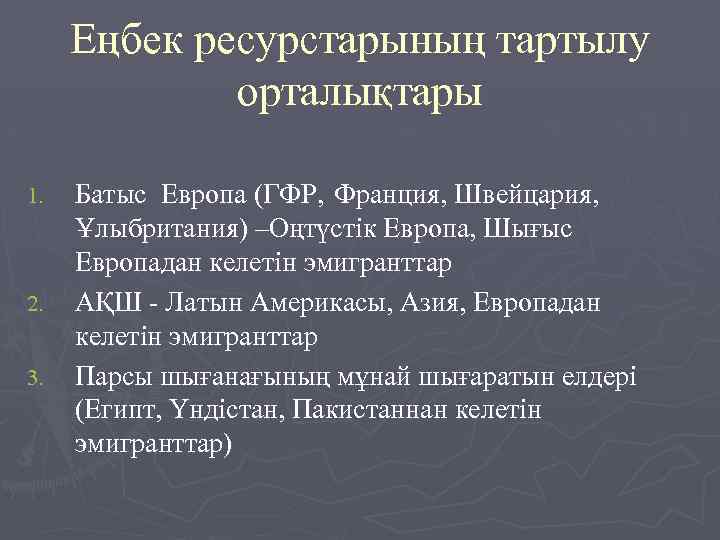 Еңбек ресурстарының тартылу орталықтары

1. Батыс Европа (ГФР, Франция, Швейцария, Ұлыбритания) –Оңтүстік Европа, Шығыс Европадан келетін эмигранттар
2. АҚШ - Латын Америкасы, Азия, Европадан келетін эмигранттар
3. Парсы шығанағының мұнай шығаратын елдері (Египт, Үндістан, Пакистаннан келетін эмигранттар)